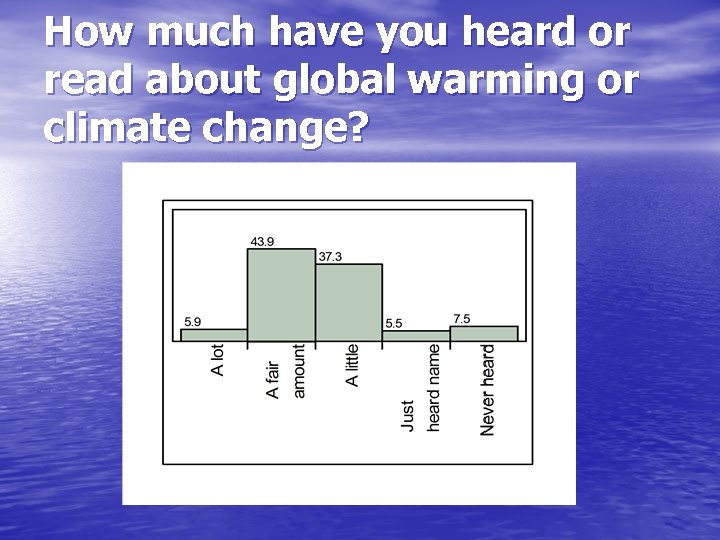 How much have you heard or read about global warming or climate change?

5.9
43.9
37.3
5.5
7.5

A lot
A fair amount
A little
Just heard name
Never heard